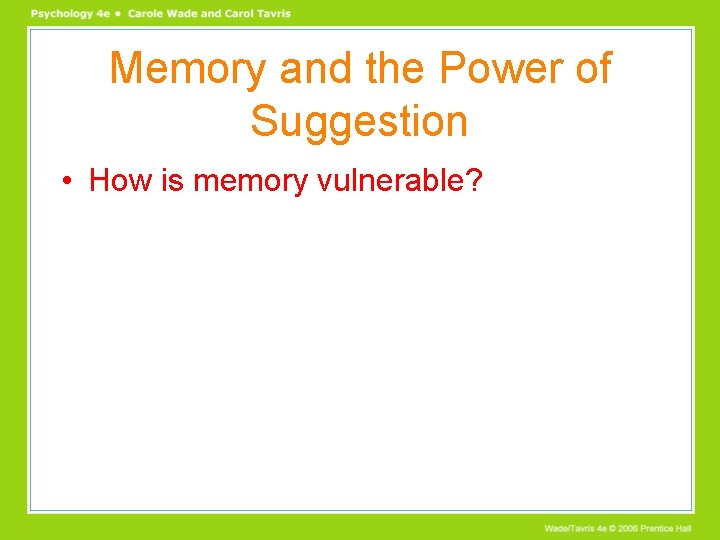 Psychology 4e • Carole Wade and Carol Tavris

Memory and the Power of Suggestion

• How is memory vulnerable?

Wade/Tavris 4e © 2006 Prentice Hall